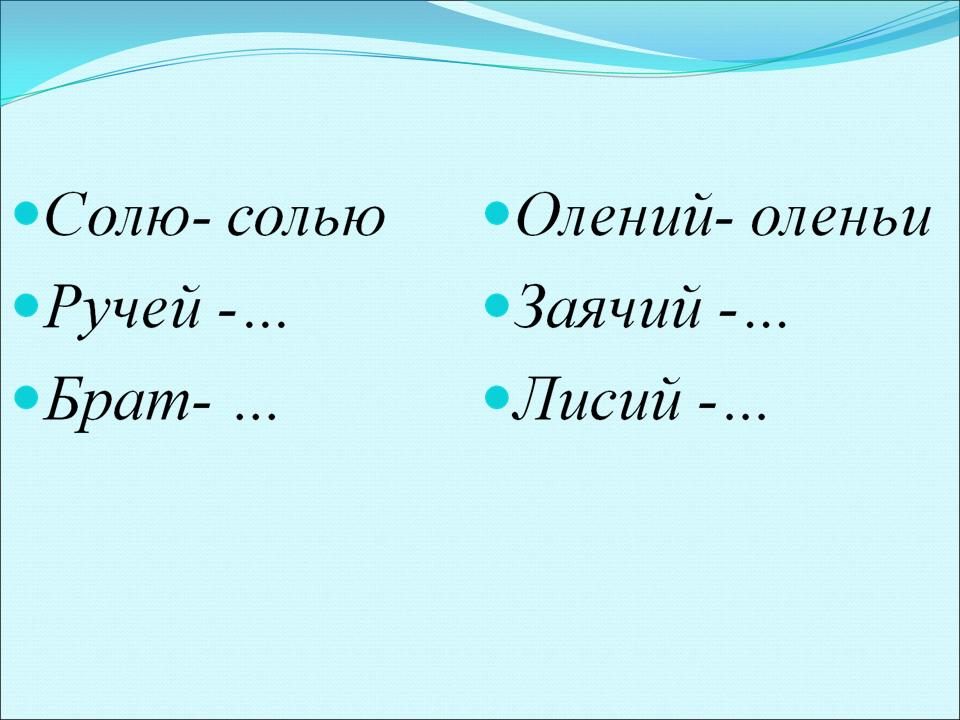 Солю- солью
Ручей -…
Брат- …

Олений- оленьи
Заячий -…
Лисий -…